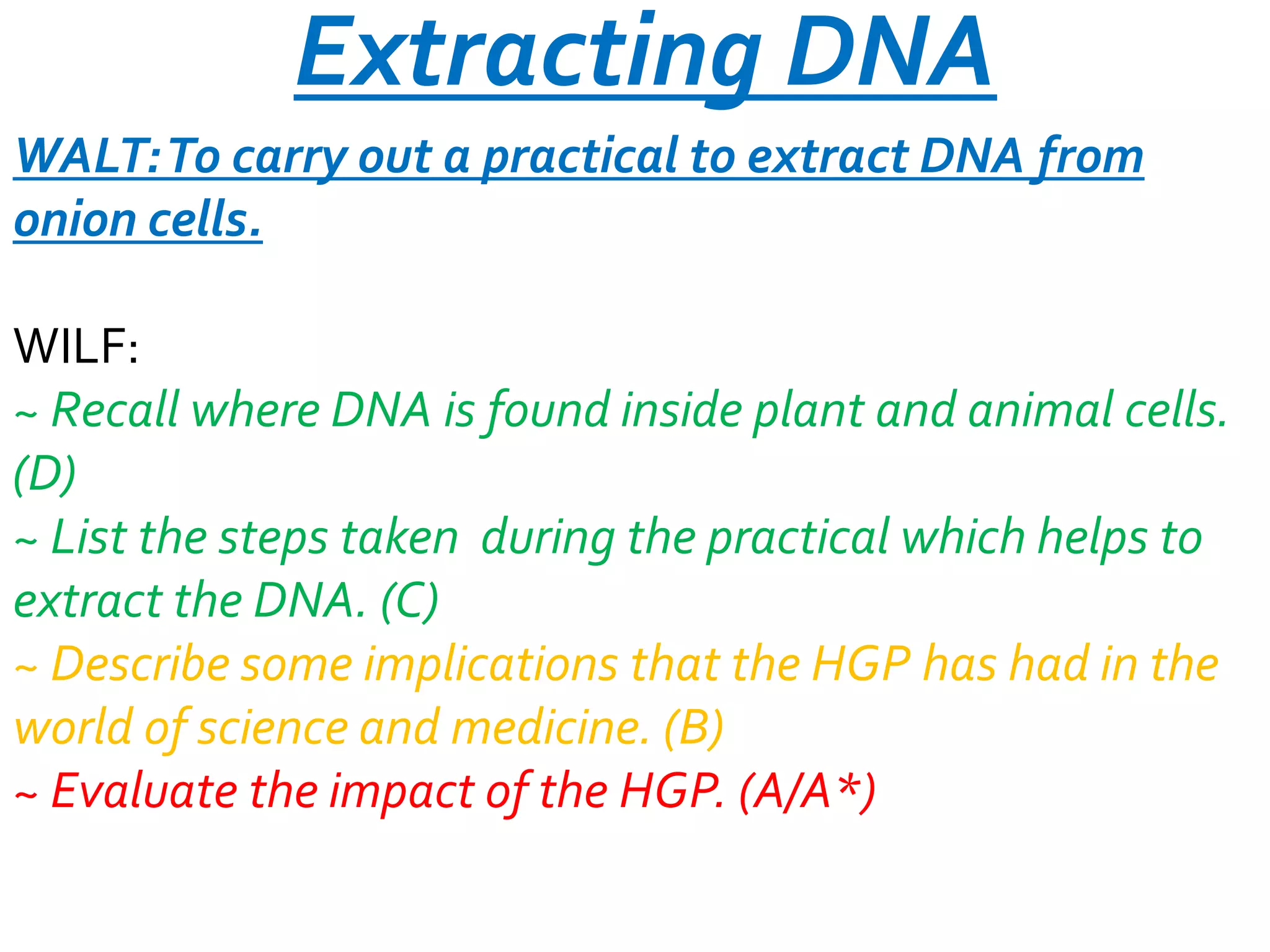 Extracting DNA

WALT: To carry out a practical to extract DNA from onion cells.

WILF:
~ Recall where DNA is found inside plant and animal cells. (D)
~ List the steps taken during the practical which helps to extract the DNA. (C)
~ Describe some implications that the HGP has had in the world of science and medicine. (B)
~ Evaluate the impact of the HGP. (A/A*)